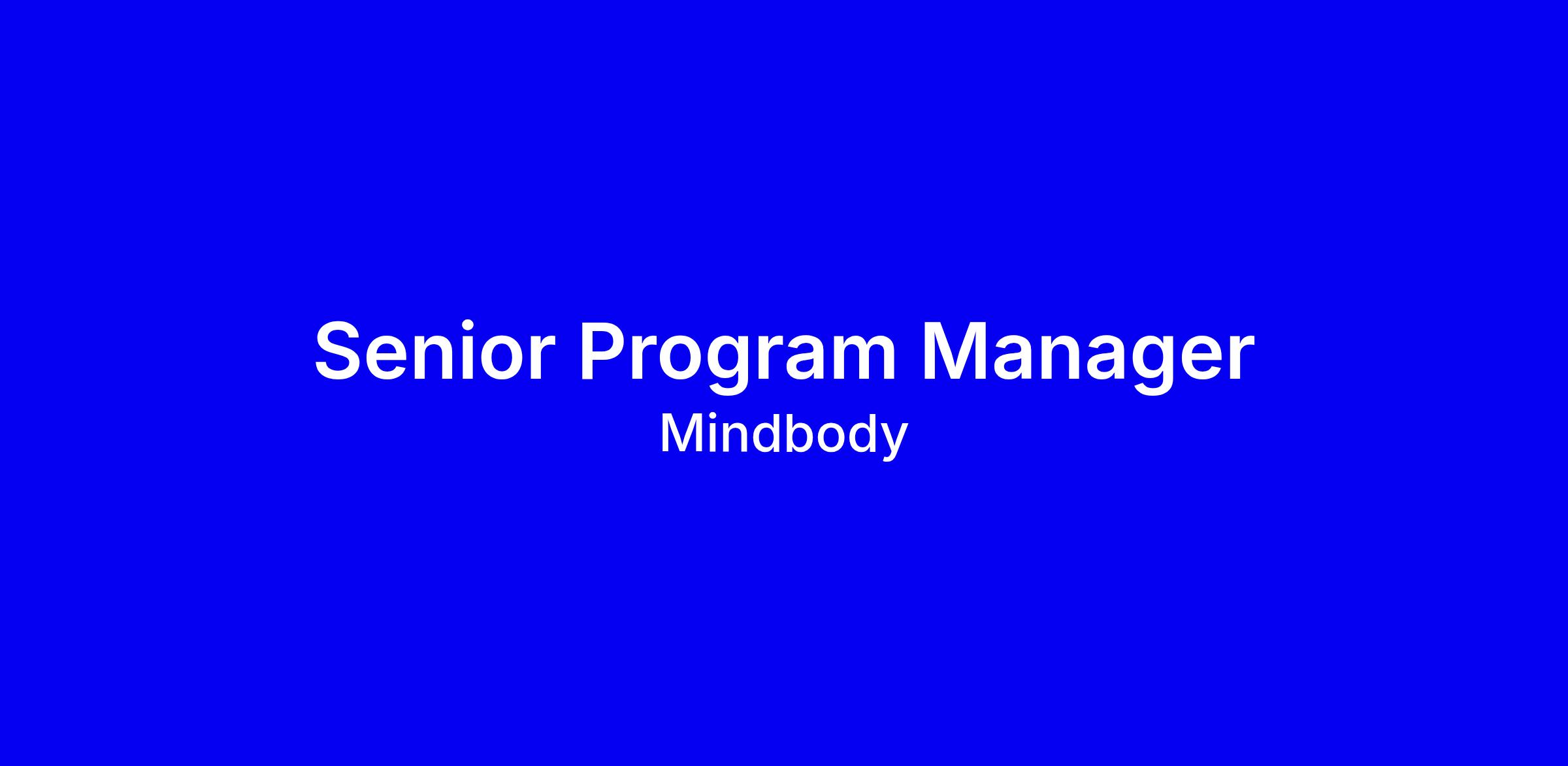 Senior Program Manager
Mindbody